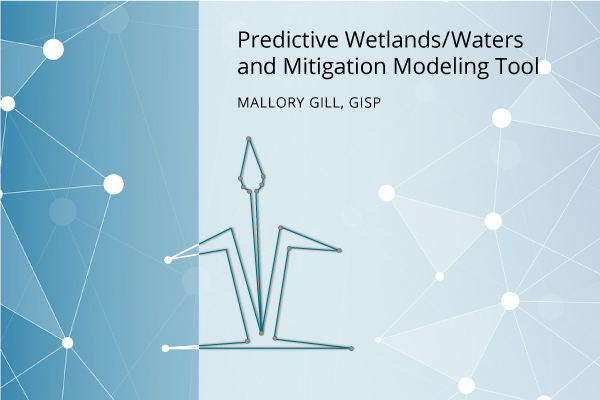 Predictive Wetlands/Waters and Mitigation Modeling Tool

MALLORY GILL, GISP